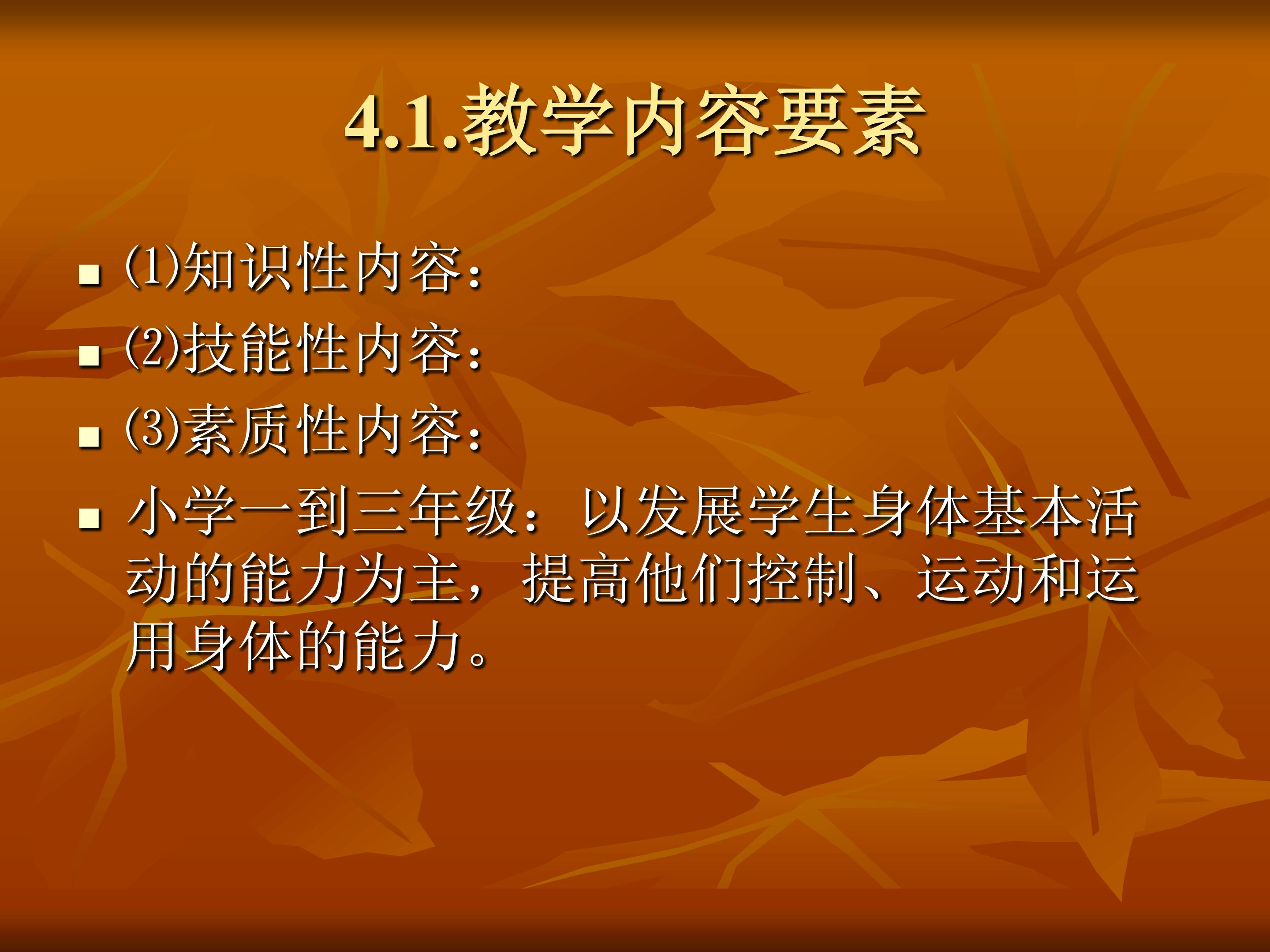 4.1.教学内容要素

• (1)知识性内容：
• (2)技能性内容：
• (3)素质性内容：
• 小学一到三年级：以发展学生身体基本活动的能力为主，提高他们控制、运动和运用身体的能力。